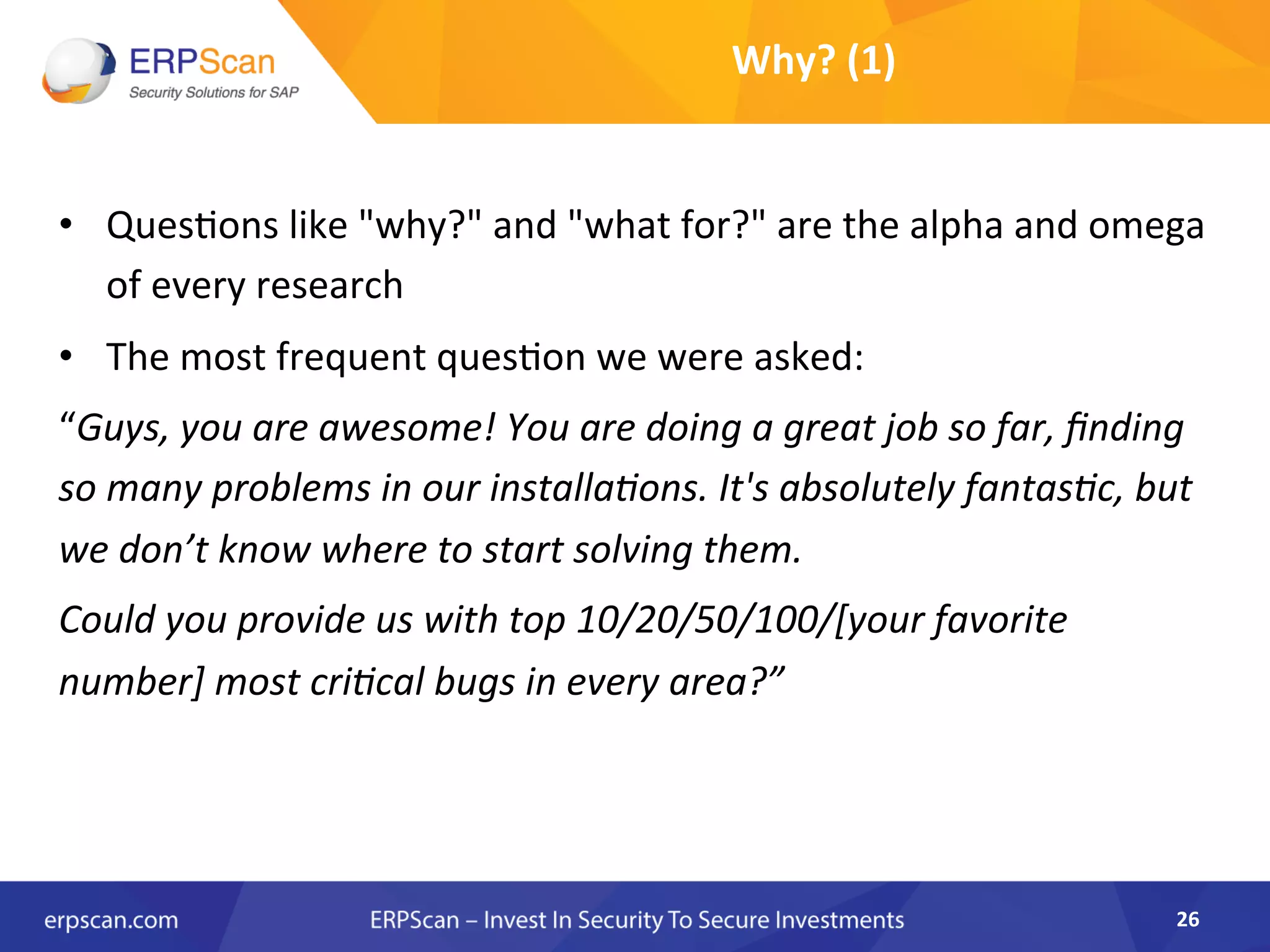 ERPScan
Security Solutions for SAP

Why? (1)

• Questions like "why?" and "what for?" are the alpha and omega of every research

• The most frequent question we were asked:

“Guys, you are awesome! You are doing a great job so far, finding so many problems in our installations. It's absolutely fantastic, but we don’t know where to start solving them.

Could you provide us with top 10/20/50/100/[your favorite number] most critical bugs in every area?”

erpscan.com
ERPScan – Invest In Security To Secure Investments
26